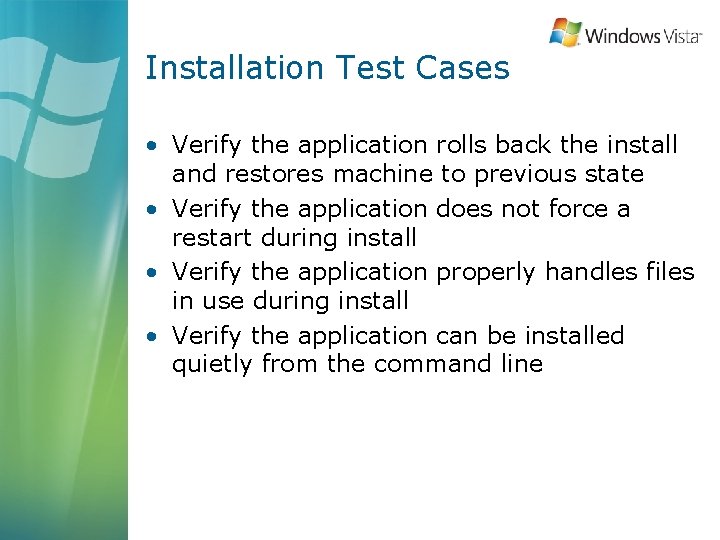 Windows Vista

Installation Test Cases

• Verify the application rolls back the install and restores machine to previous state
• Verify the application does not force a restart during install
• Verify the application properly handles files in use during install
• Verify the application can be installed quietly from the command line